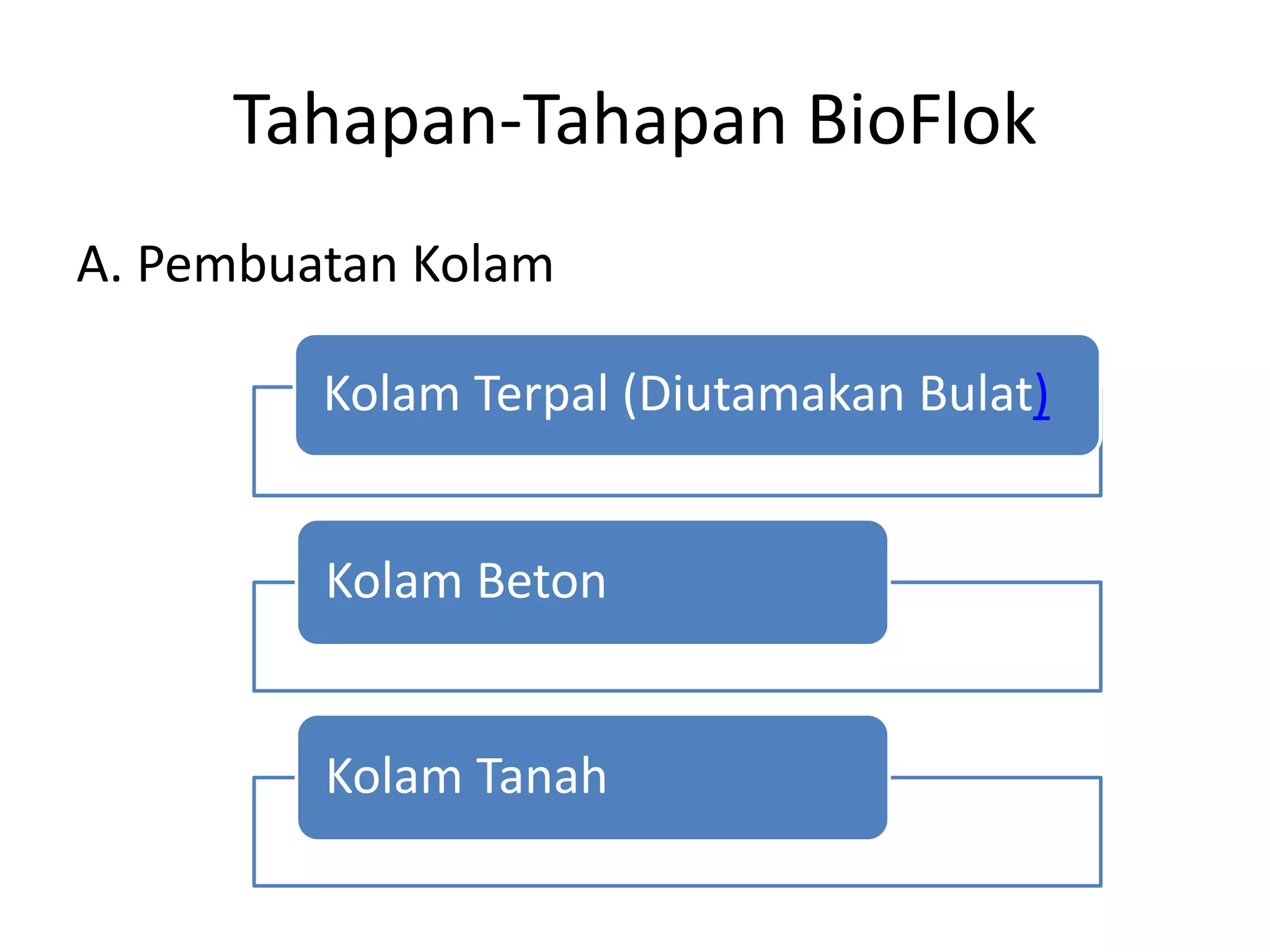 Tahapan-Tahapan BioFlok

A. Pembuatan Kolam

Kolam Terpal (Diutamakan Bulat)

Kolam Beton

Kolam Tanah